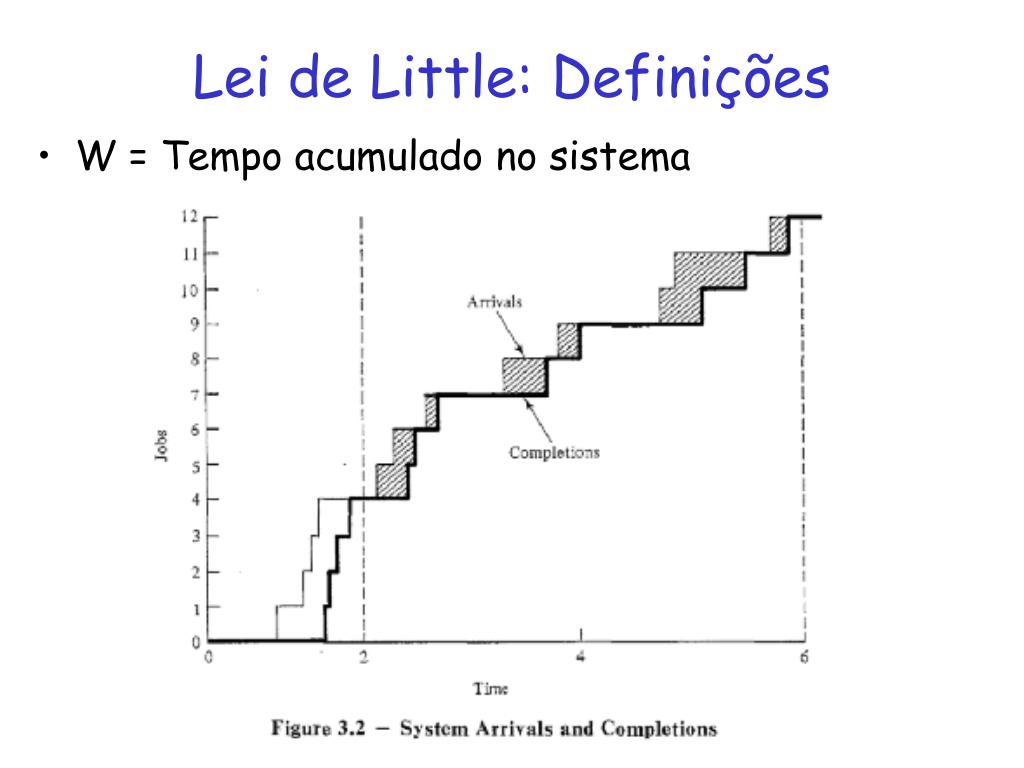 Lei de Little: Definições

• W = Tempo acumulado no sistema

12
11
10
9
8
7
6
5
4
3
2
1
0

Jobs

Arrivals

Completions

0
2
4
6

Time

Figure 3.2 — System Arrivals and Completions